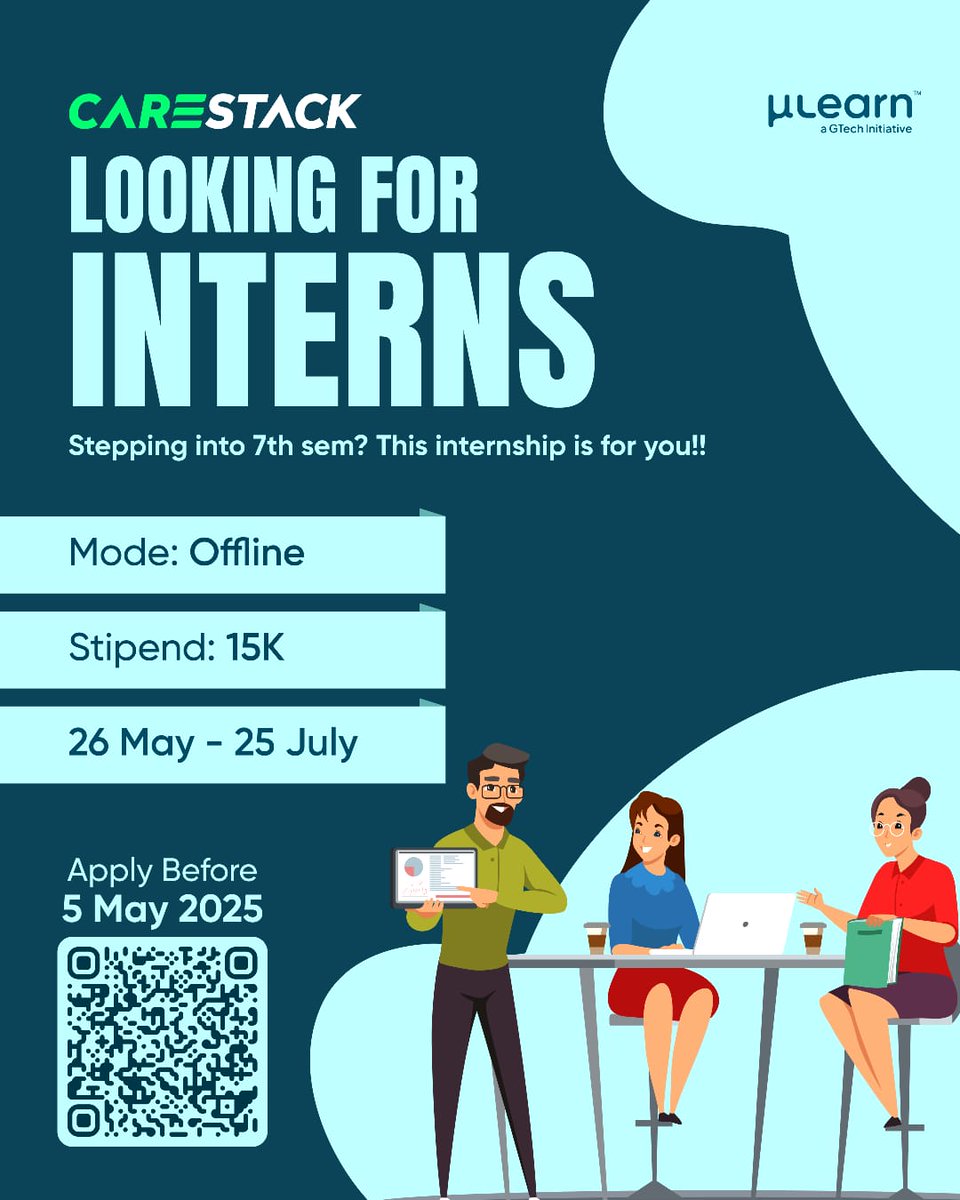 CARESTACK

μLearn™
a GTech Initiative

LOOKING FOR
INTERNS

Stepping into 7th sem? This internship is for you!!

Mode: Offline

Stipend: 15K

26 May - 25 July

Apply Before
5 May 2025